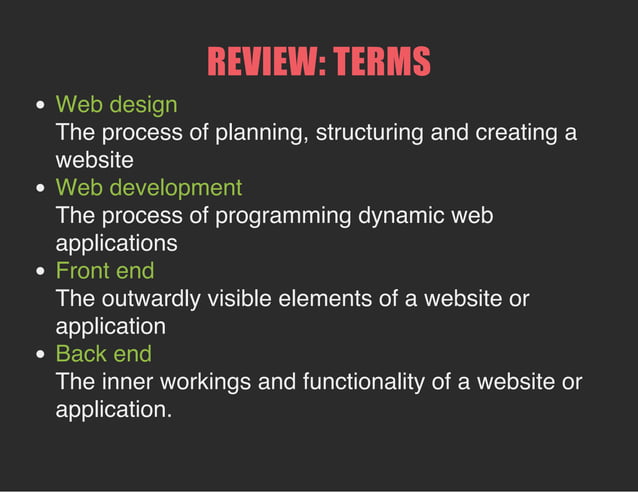 REVIEW: TERMS

- Web design
The process of planning, structuring and creating a website
- Web development
The process of programming dynamic web applications
- Front end
The outwardly visible elements of a website or application
- Back end
The inner workings and functionality of a website or application.